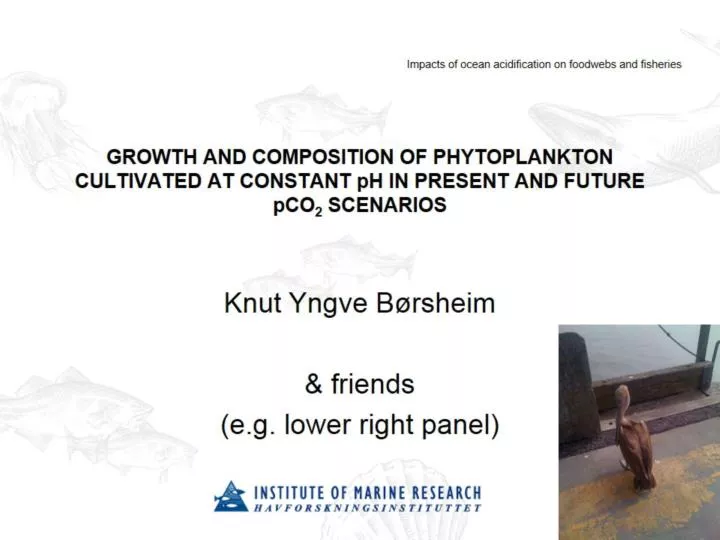 Impacts of ocean acidification on foodwebs and fisheries

GROWTH AND COMPOSITION OF PHYTOPLANKTON CULTIVATED AT CONSTANT pH IN PRESENT AND FUTURE $pCO_2$ SCENARIOS

Knut Yngve Børsheim

& friends
(e.g. lower right panel)

INSTITUTE OF MARINE RESEARCH
HAVFORSKNINGSINSTITUTTET